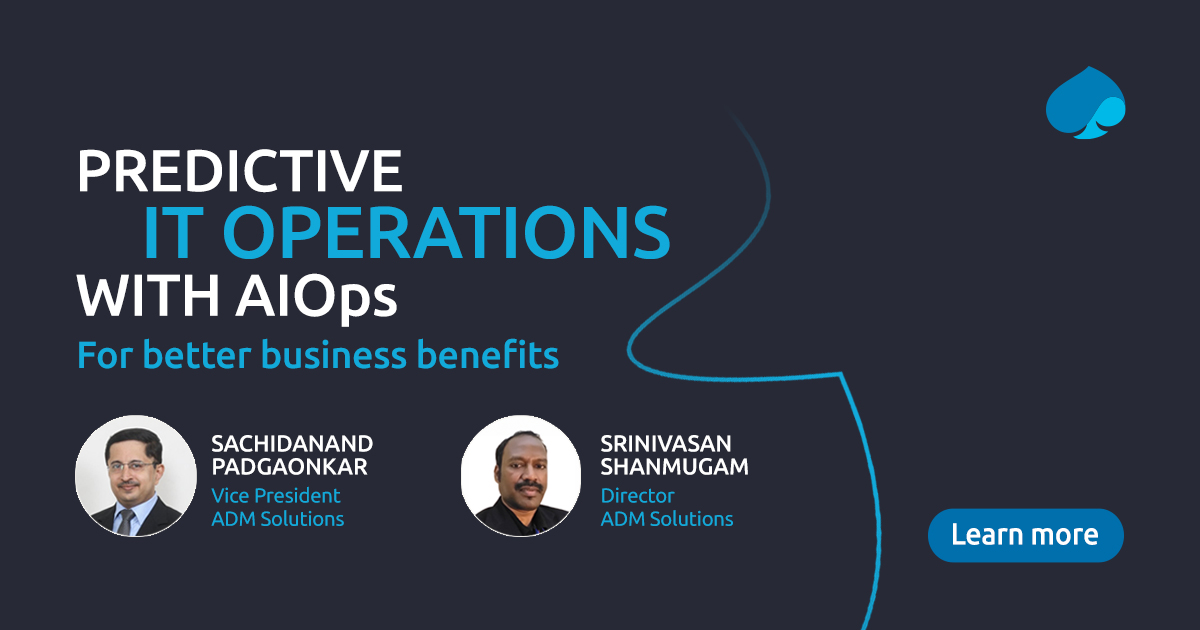 PREDICTIVE
IT OPERATIONS
WITH AIOps
For better business benefits

SACHIDANAND PADGAONKAR
Vice President
ADM Solutions

SRINIVASAN SHANMUGAM
Director
ADM Solutions

Learn more